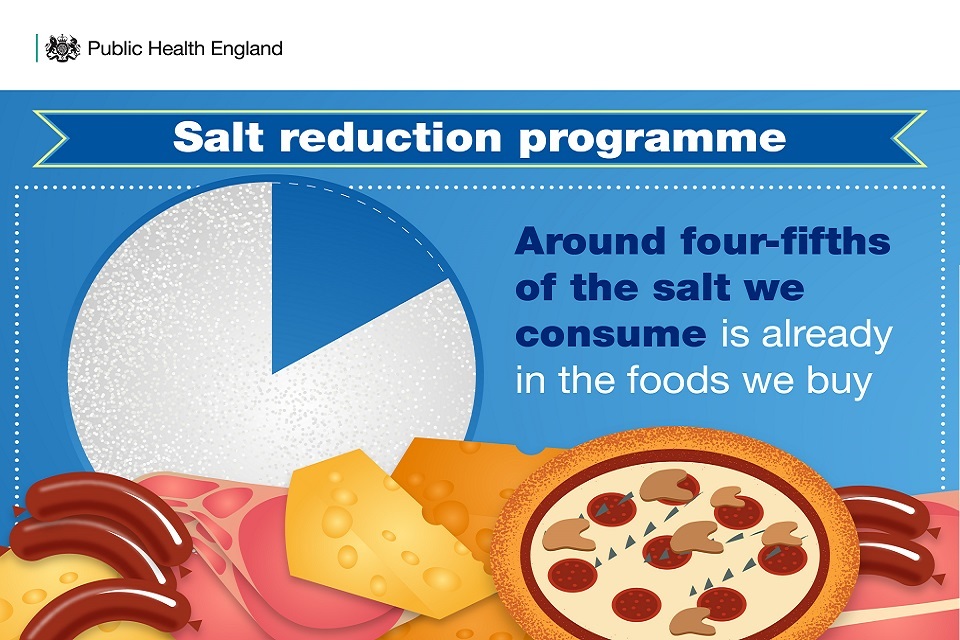 Public Health England

Salt reduction programme

Around four-fifths of the salt we consume is already in the foods we buy